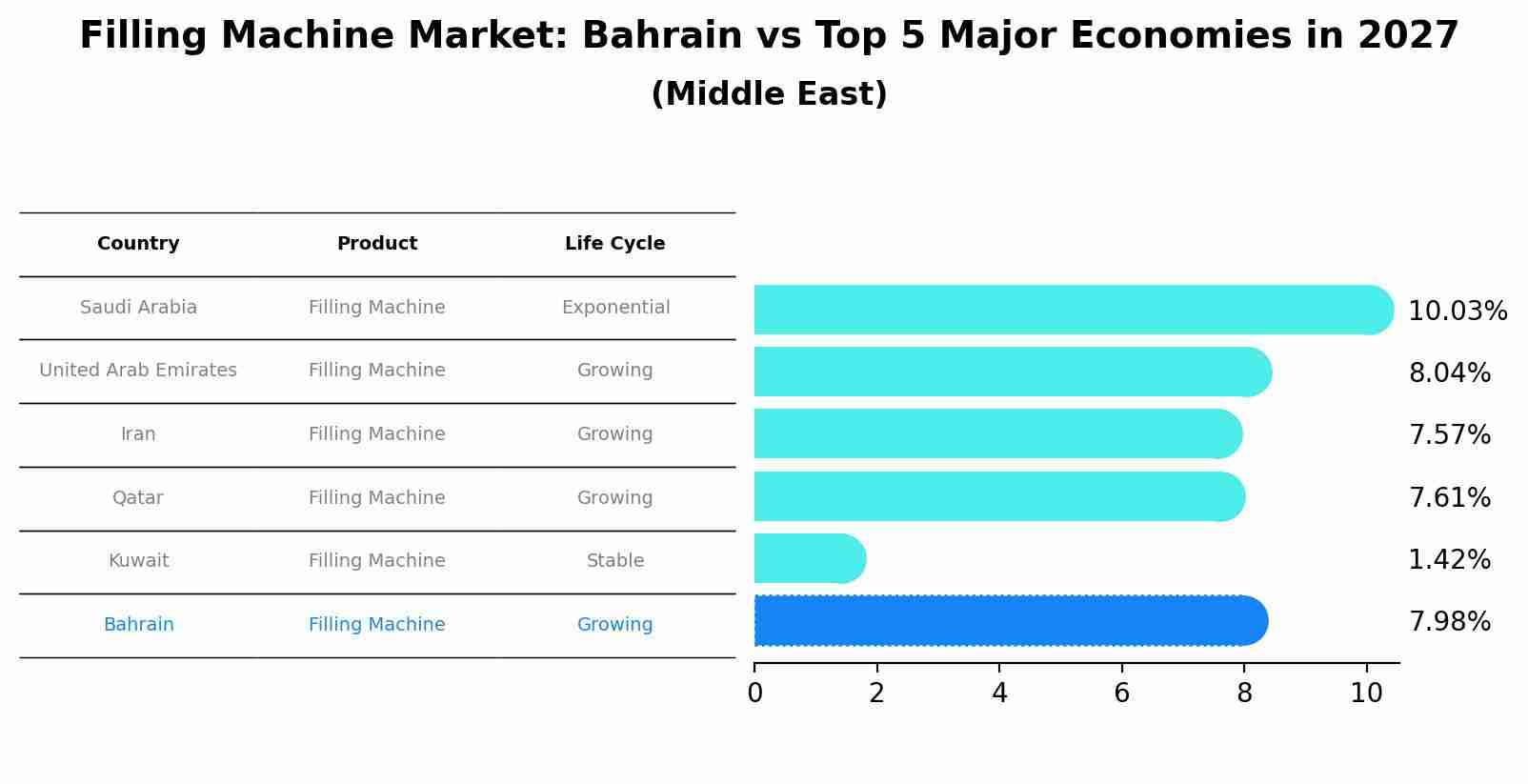 Filling Machine Market: Bahrain vs Top 5 Major Economies in 2027
(Middle East)

| Country | Product | Life Cycle |
|---|---|---|
| Saudi Arabia | Filling Machine | Exponential |
| United Arab Emirates | Filling Machine | Growing |
| Iran | Filling Machine | Growing |
| Qatar | Filling Machine | Growing |
| Kuwait | Filling Machine | Stable |
| Bahrain | Filling Machine | Growing |

10.03%
8.04%
7.57%
7.61%
1.42%
7.98%

0 2 4 6 8 10